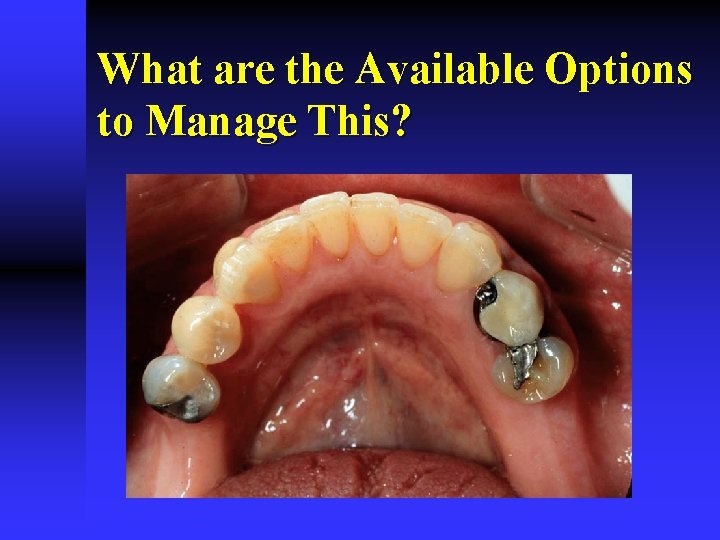 What are the Available Options to Manage This?